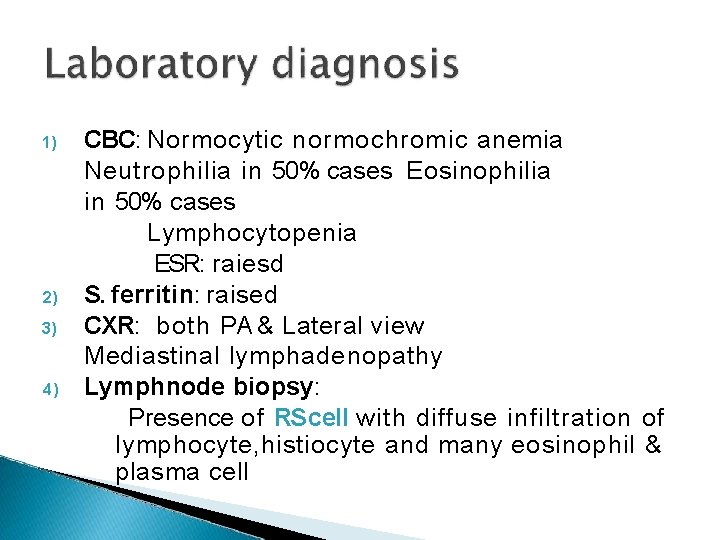 Laboratory diagnosis

1) CBC: Normocytic normochromic anemia Neutrophilia in 50% cases Eosinophilia in 50% cases
Lymphocytopenia
ESR: raiesd
2) S. ferritin: raised
3) CXR: both PA & Lateral view
Mediastinal lymphadenopathy
4) Lymphnode biopsy:
Presence of RScell with diffuse infiltration of lymphocyte,histiocyte and many eosinophil & plasma cell